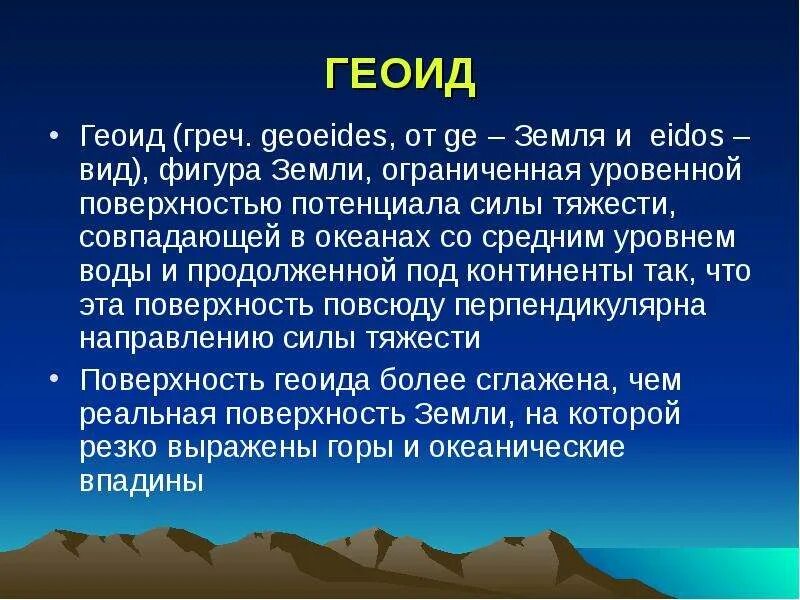 ГЕОИД

• Геоид (греч. geoeides, от ge – Земля и eidos – вид), фигура Земли, ограниченная уровенной поверхностью потенциала силы тяжести, совпадающей в океанах со средним уровнем воды и продолженной под континенты так, что эта поверхность повсюду перпендикулярна направлению силы тяжести

• Поверхность геоида более сглажена, чем реальная поверхность Земли, на которой резко выражены горы и океанические впадины